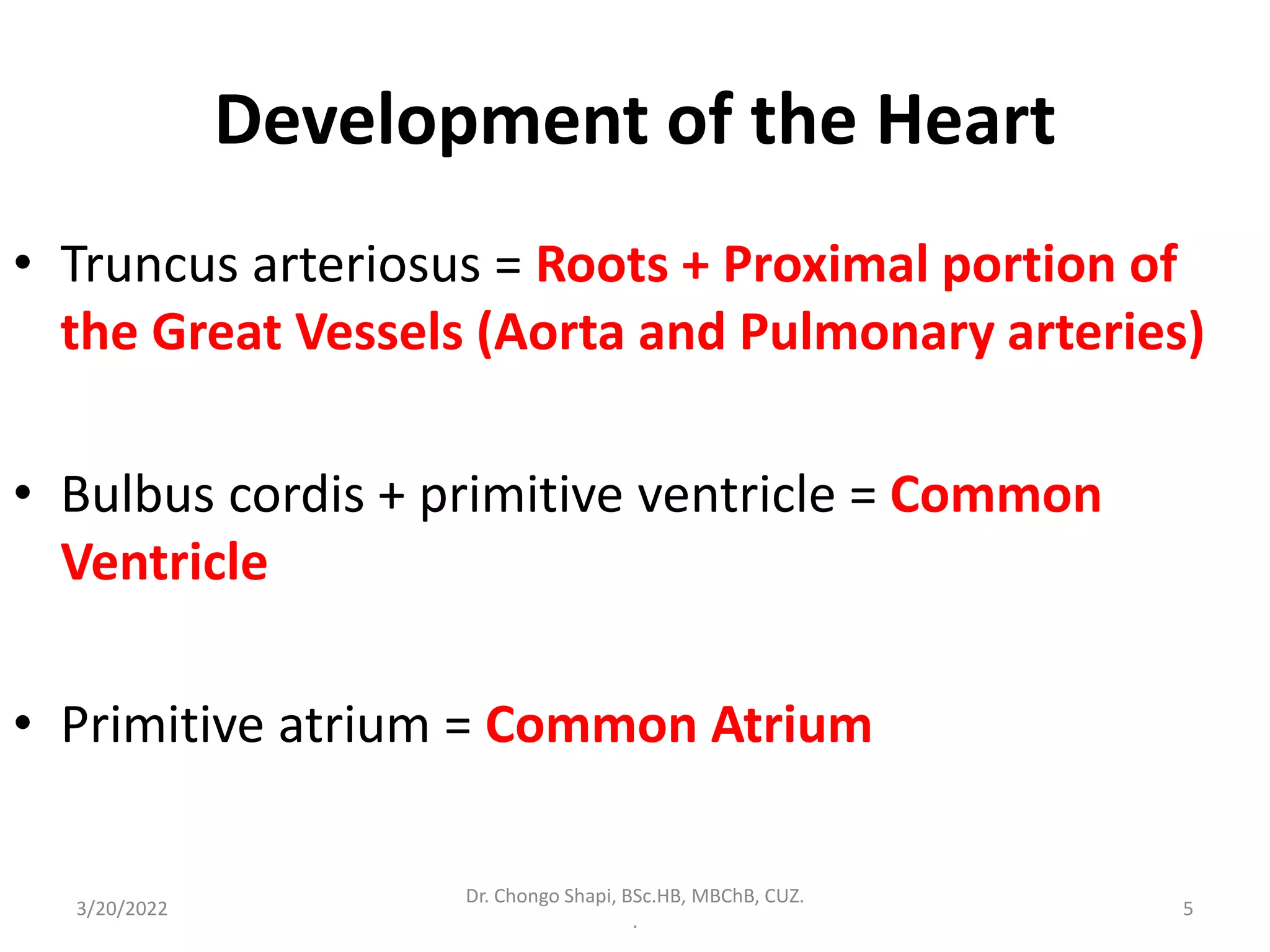 Development of the Heart

• Truncus arteriosus = Roots + Proximal portion of the Great Vessels (Aorta and Pulmonary arteries)

• Bulbus cordis + primitive ventricle = Common Ventricle

• Primitive atrium = Common Atrium

3/20/2022

Dr. Chongo Shapi, BSc.HB, MBChB, CUZ.
.

5